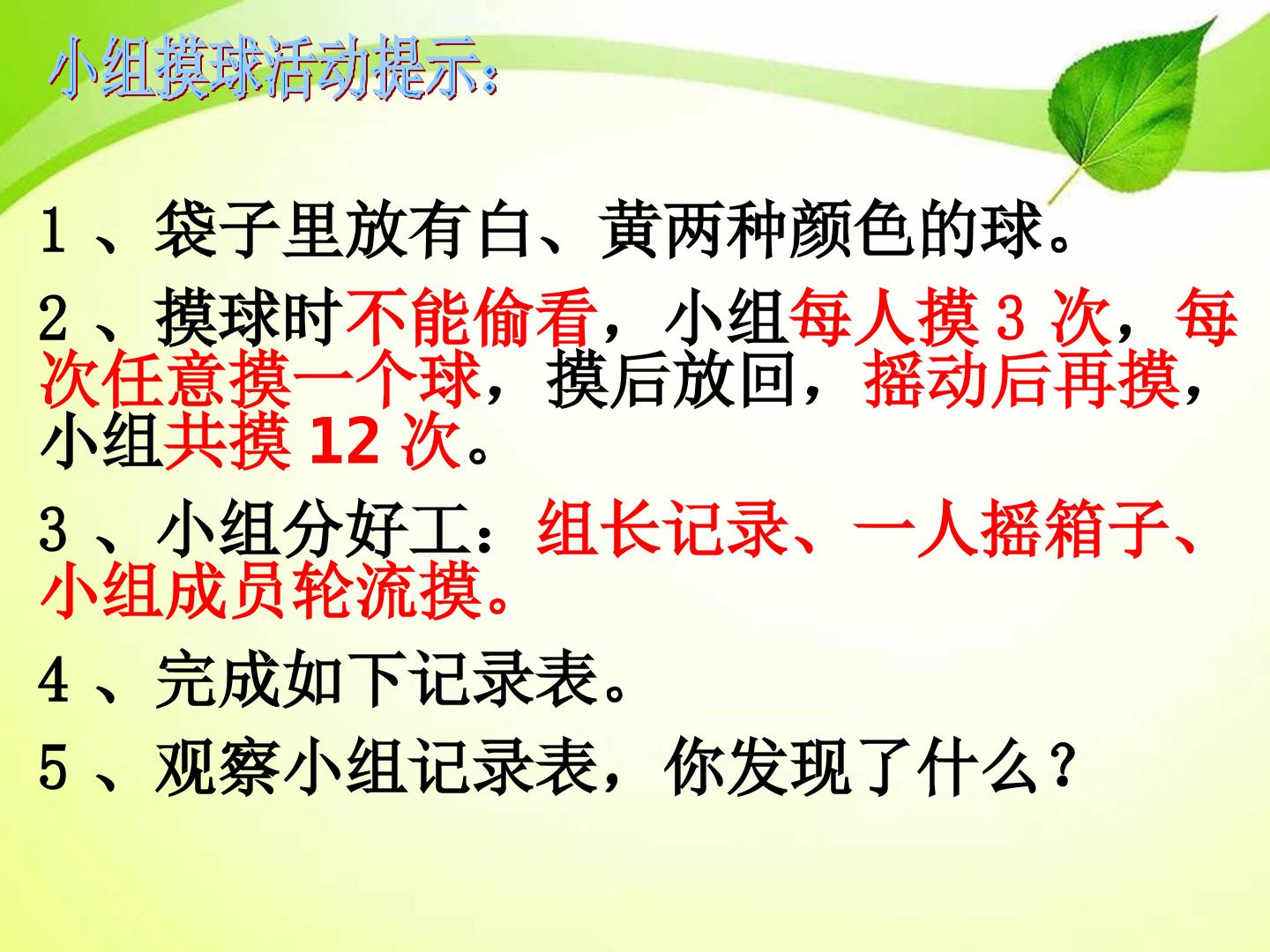 小组摸球活动提示:

1、袋子里放有白、黄两种颜色的球。

2、摸球时不能偷看，小组每人摸3次，每次任意摸一个球，摸后放回，摇动后再摸，小组共摸12次。

3、小组分好工：组长记录、一人摇箱子、小组成员轮流摸。

4、完成如下记录表。

5、观察小组记录表，你发现了什么？